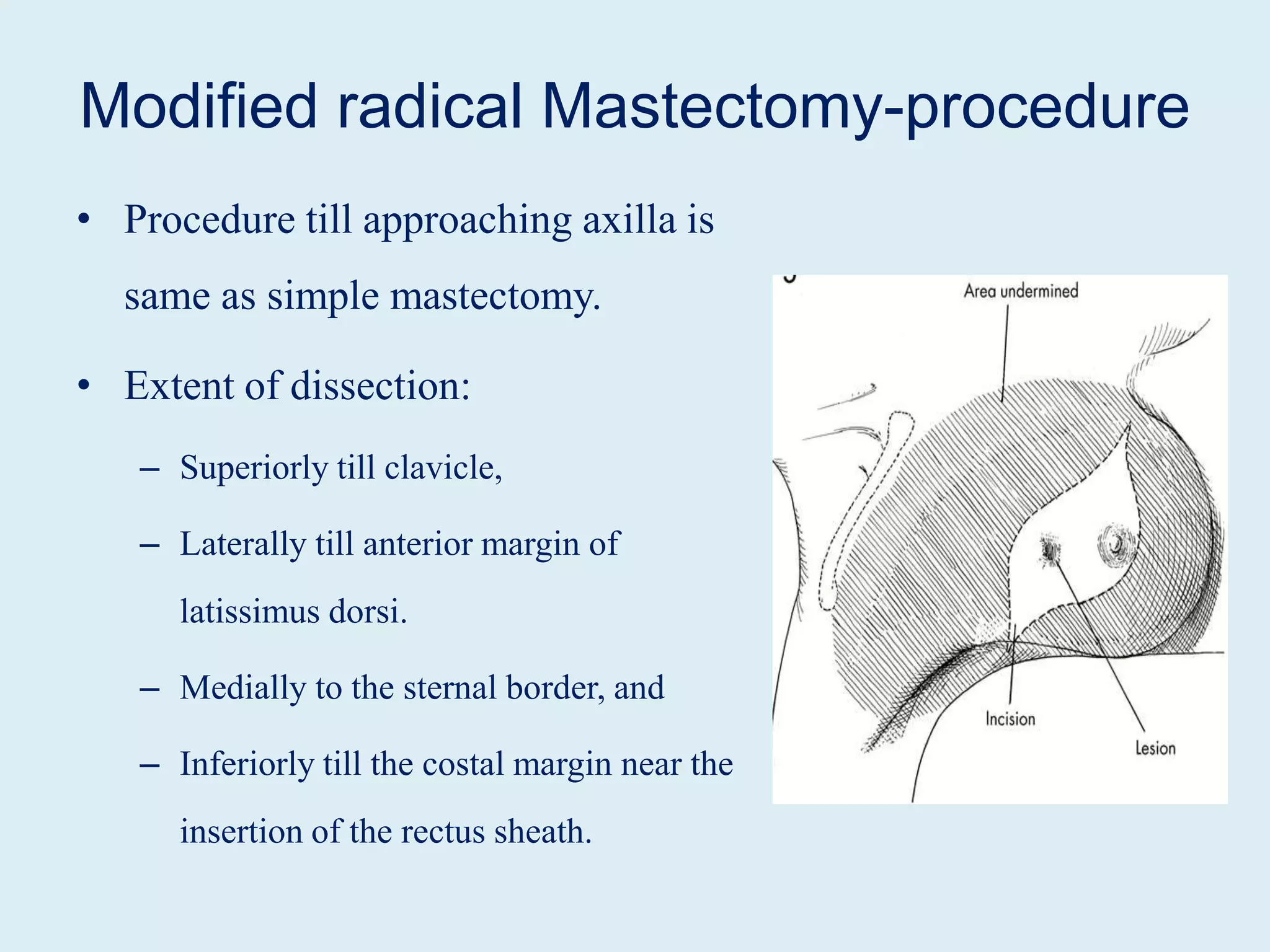 Modified radical Mastectomy-procedure

• Procedure till approaching axilla is same as simple mastectomy.

• Extent of dissection:

– Superiorly till clavicle,

– Laterally till anterior margin of latissimus dorsi.

– Medially to the sternal border, and

– Inferiorly till the costal margin near the insertion of the rectus sheath.

Area undermined

Incision

Lesion